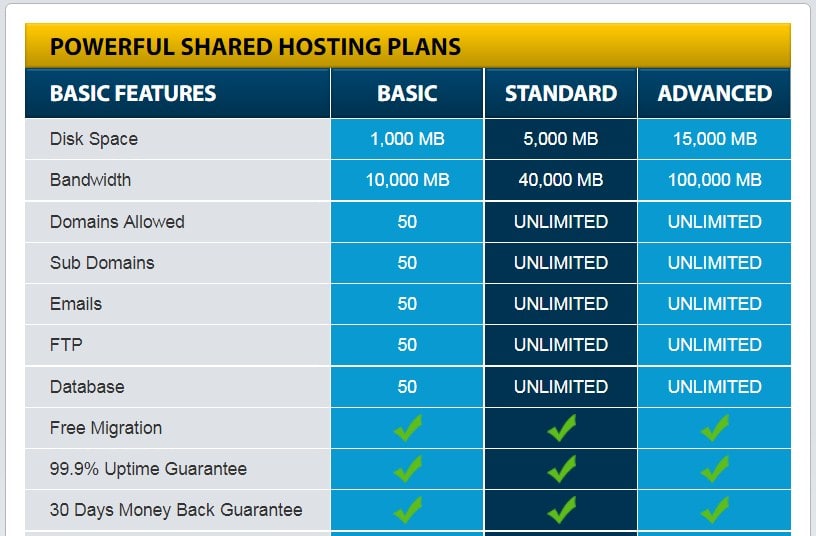 POWERFUL SHARED HOSTING PLANS

| BASIC FEATURES | BASIC | STANDARD | ADVANCED |
|---|---|---|---|
| Disk Space | 1,000 MB | 5,000 MB | 15,000 MB |
| Bandwidth | 10,000 MB | 40,000 MB | 100,000 MB |
| Domains Allowed | 50 | UNLIMITED | UNLIMITED |
| Sub Domains | 50 | UNLIMITED | UNLIMITED |
| Emails | 50 | UNLIMITED | UNLIMITED |
| FTP | 50 | UNLIMITED | UNLIMITED |
| Database | 50 | UNLIMITED | UNLIMITED |
| Free Migration | ✓ | ✓ | ✓ |
| 99.9% Uptime Guarantee | ✓ | ✓ | ✓ |
| 30 Days Money Back Guarantee | ✓ | ✓ | ✓ |